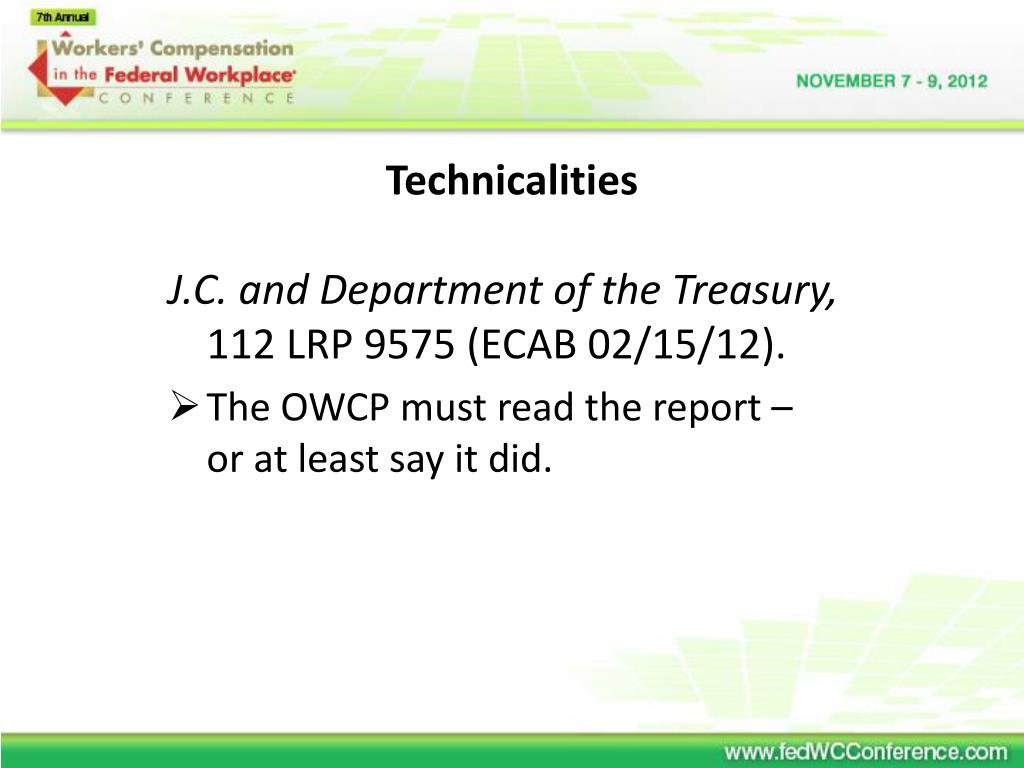 7th Annual
Workers' Compensation in the Federal Workplace CONFERENCE

NOVEMBER 7 - 9, 2012

Technicalities

J.C. and Department of the Treasury, 112 LRP 9575 (ECAB 02/15/12).

➢ The OWCP must read the report – or at least say it did.

www.fedWCConference.com